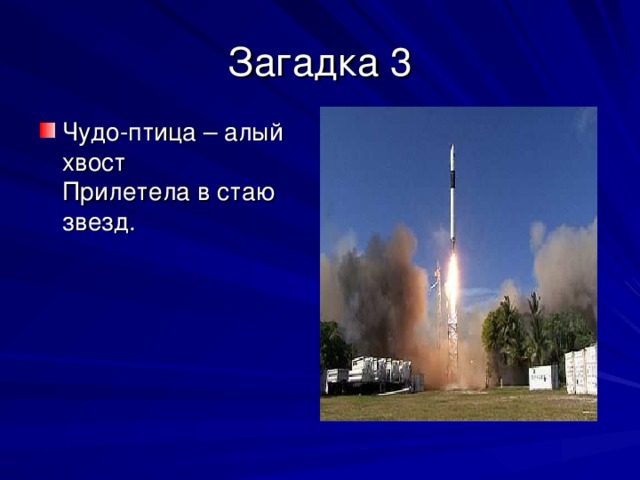 Загадка 3

Чудо-птица – алый хвост
Прилетела в стаю звезд.